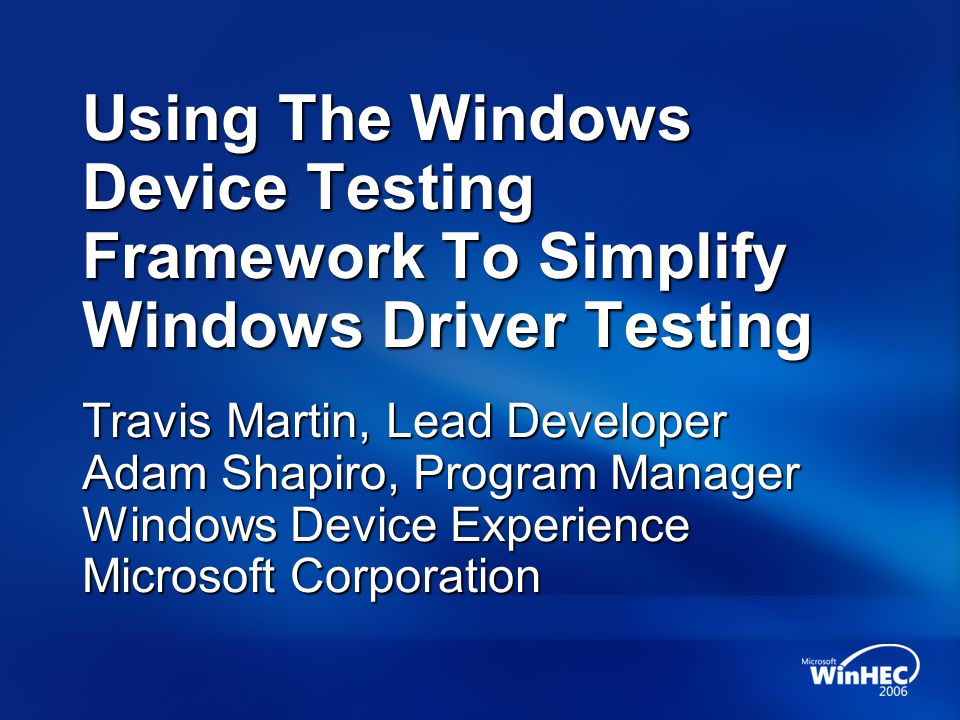 Using The Windows Device Testing Framework To Simplify Windows Driver Testing

Travis Martin, Lead Developer
Adam Shapiro, Program Manager
Windows Device Experience
Microsoft Corporation

Microsoft WinHEC 2006